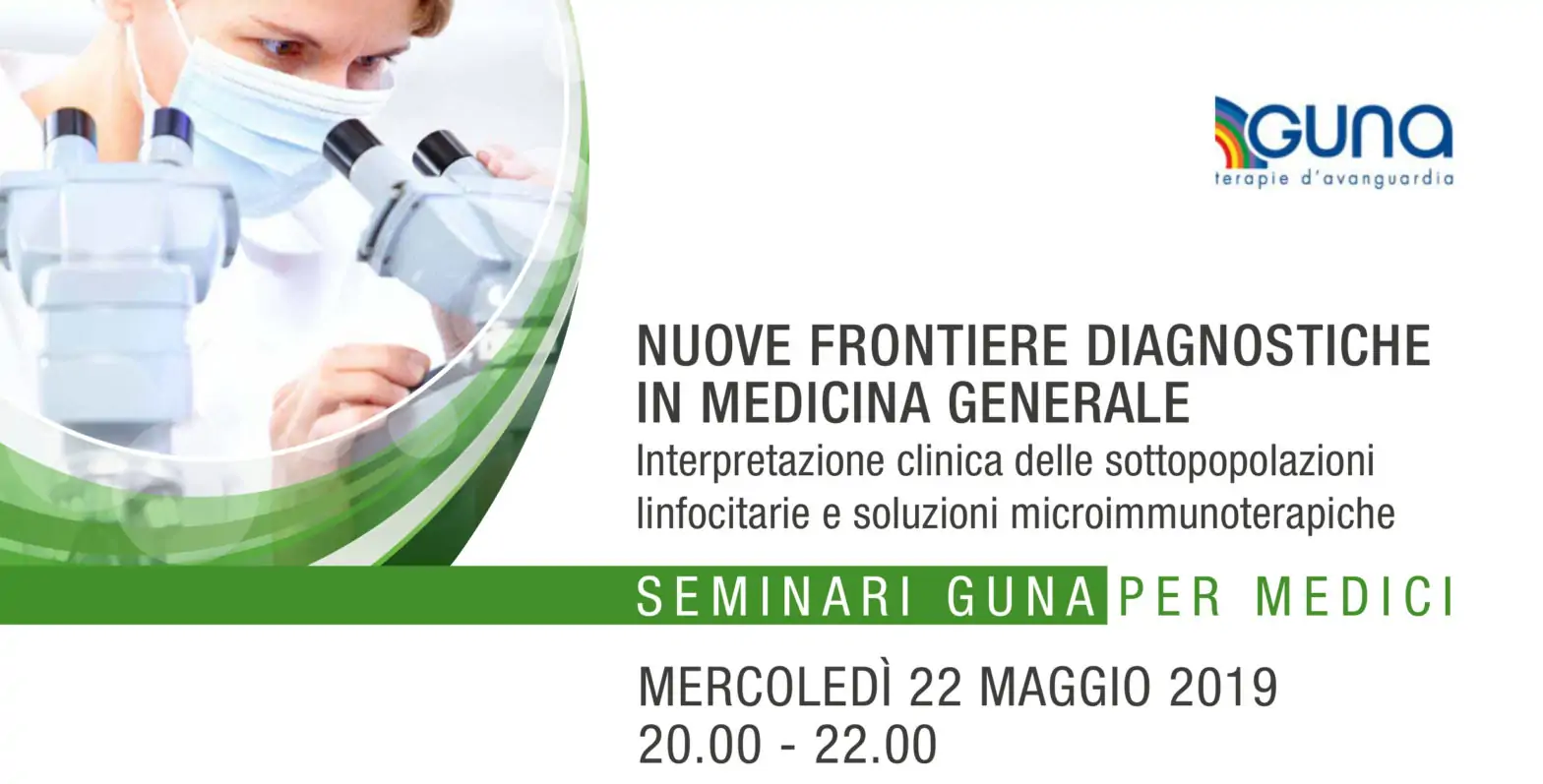 GUNA
terapie d'avanguardia

NUOVE FRONTIERE DIAGNOSTICHE IN MEDICINA GENERALE
Interpretazione clinica delle sottopopolazioni linfocitarie e soluzioni microimmunoterapiche

SEMINARI GUNA PER MEDICI

MERCOLEDÌ 22 MAGGIO 2019
20.00 - 22.00